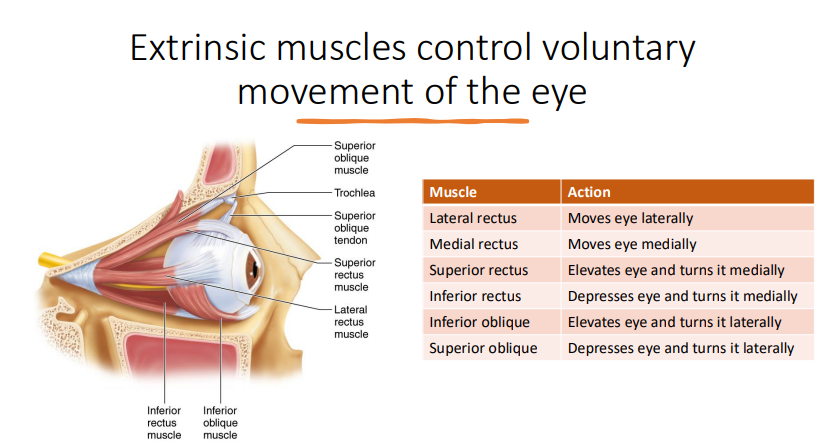 Extrinsic muscles control voluntary movement of the eye

Superior oblique muscle
Trochlea
Superior oblique tendon
Superior rectus muscle
Lateral rectus muscle
Inferior rectus muscle
Inferior oblique muscle

| Muscle | Action |
|---|---|
| Lateral rectus | Moves eye laterally |
| Medial rectus | Moves eye medially |
| Superior rectus | Elevates eye and turns it medially |
| Inferior rectus | Depresses eye and turns it medially |
| Inferior oblique | Elevates eye and turns it laterally |
| Superior oblique | Depresses eye and turns it laterally |